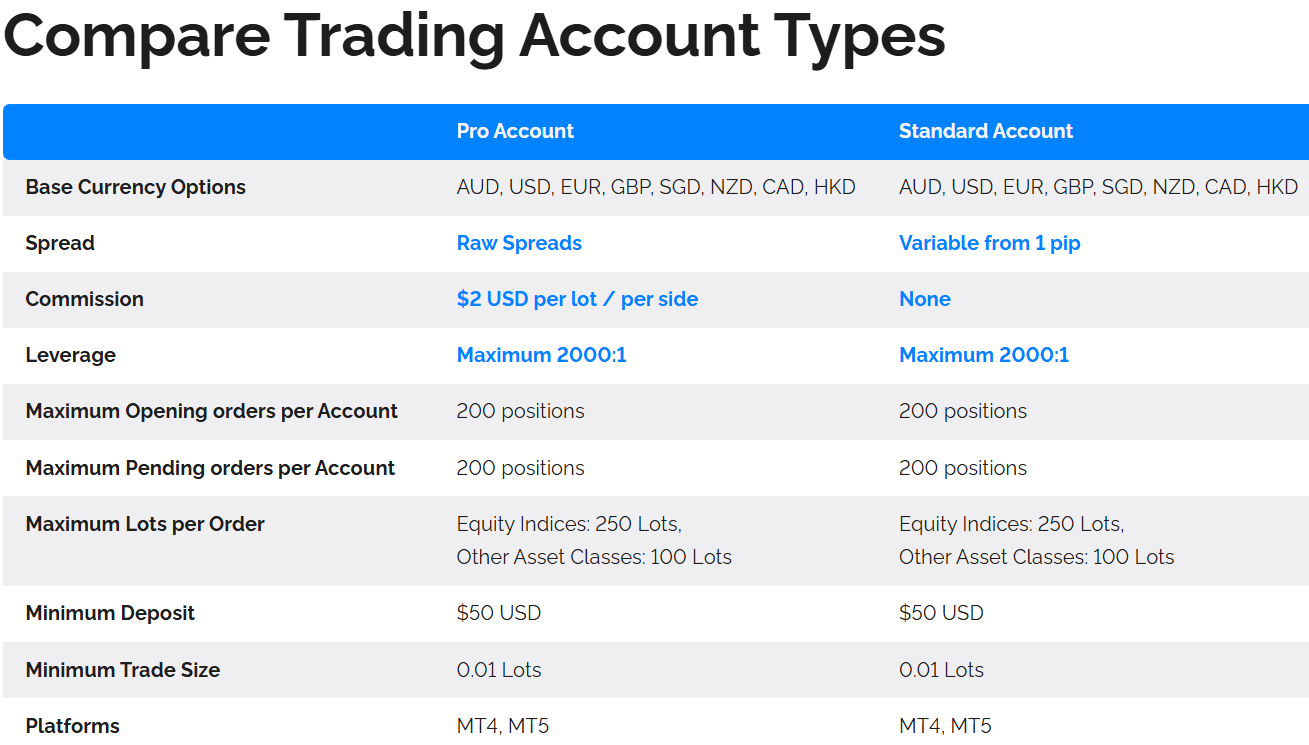 Compare Trading Account Types

| | Pro Account | Standard Account |
|---|---|---|
| Base Currency Options | AUD, USD, EUR, GBP, SGD, NZD, CAD, HKD | AUD, USD, EUR, GBP, SGD, NZD, CAD, HKD |
| Spread | Raw Spreads | Variable from 1 pip |
| Commission | \$2 USD per lot / per side | None |
| Leverage | Maximum 2000:1 | Maximum 2000:1 |
| Maximum Opening orders per Account | 200 positions | 200 positions |
| Maximum Pending orders per Account | 200 positions | 200 positions |
| Maximum Lots per Order | Equity Indices: 250 Lots, Other Asset Classes: 100 Lots | Equity Indices: 250 Lots, Other Asset Classes: 100 Lots |
| Minimum Deposit | \$50 USD | \$50 USD |
| Minimum Trade Size | 0.01 Lots | 0.01 Lots |
| Platforms | MT4, MT5 | MT4, MT5 |